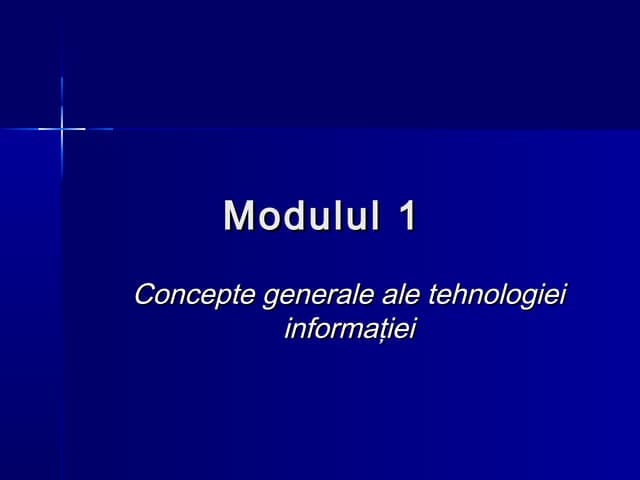 Modulul 1

Concepte generale ale tehnologiei informației